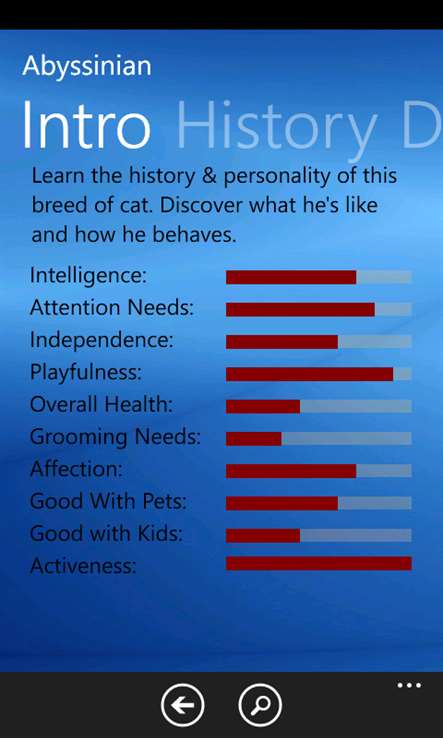 Abyssinian

Intro History D

Learn the history & personality of this breed of cat. Discover what he's like and how he behaves.

Intelligence:
Attention Needs:
Independence:
Playfulness:
Overall Health:
Grooming Needs:
Affection:
Good With Pets:
Good with Kids:
Activeness:

...